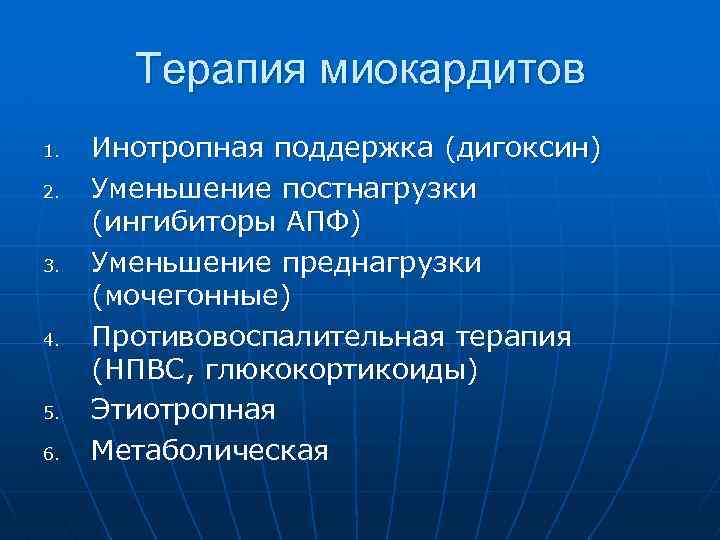 Терапия миокардитов

1. Инотропная поддержка (дигоксин)
2. Уменьшение постнагрузки (ингибиторы АПФ)
3. Уменьшение преднагрузки (мочегонные)
4. Противовоспалительная терапия (НПВС, глюкокортикоиды)
5. Этиотропная
6. Метаболическая